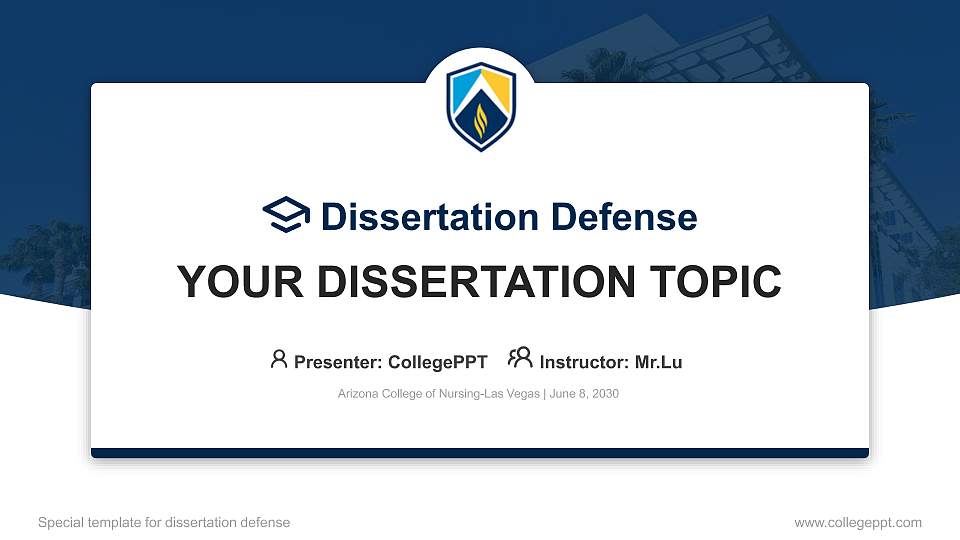 Dissertation Defense

YOUR DISSERTATION TOPIC

Presenter: CollegePPT Instructor: Mr.Lu

Arizona College of Nursing-Las Vegas | June 8, 2030

Special template for dissertation defense

www.collegeppt.com